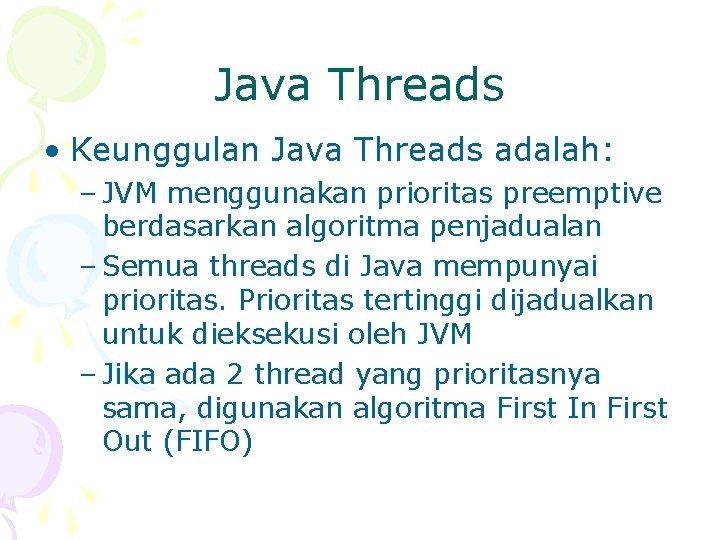 Java Threads

• Keunggulan Java Threads adalah:
– JVM menggunakan prioritas preemptive berdasarkan algoritma penjadualan
– Semua threads di Java mempunyai prioritas. Prioritas tertinggi dijadualkan untuk dieksekusi oleh JVM
– Jika ada 2 thread yang prioritasnya sama, digunakan algoritma First In First Out (FIFO)